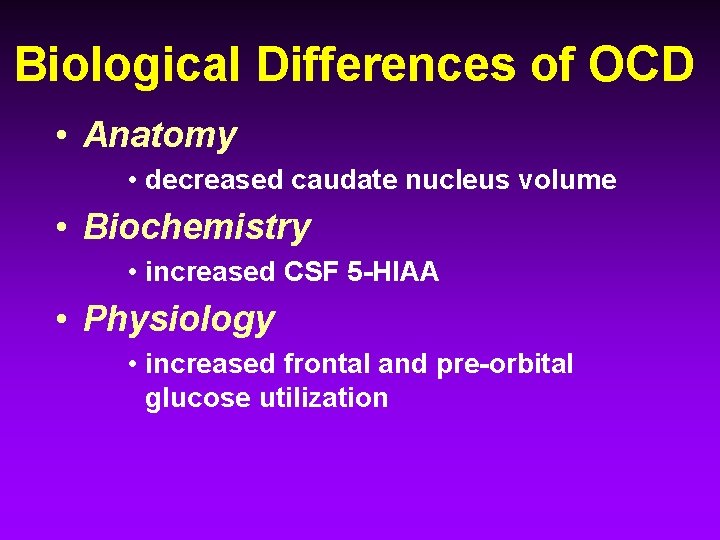 Biological Differences of OCD

• Anatomy

• decreased caudate nucleus volume

• Biochemistry

• increased CSF 5-HIAA

• Physiology

• increased frontal and pre-orbital glucose utilization